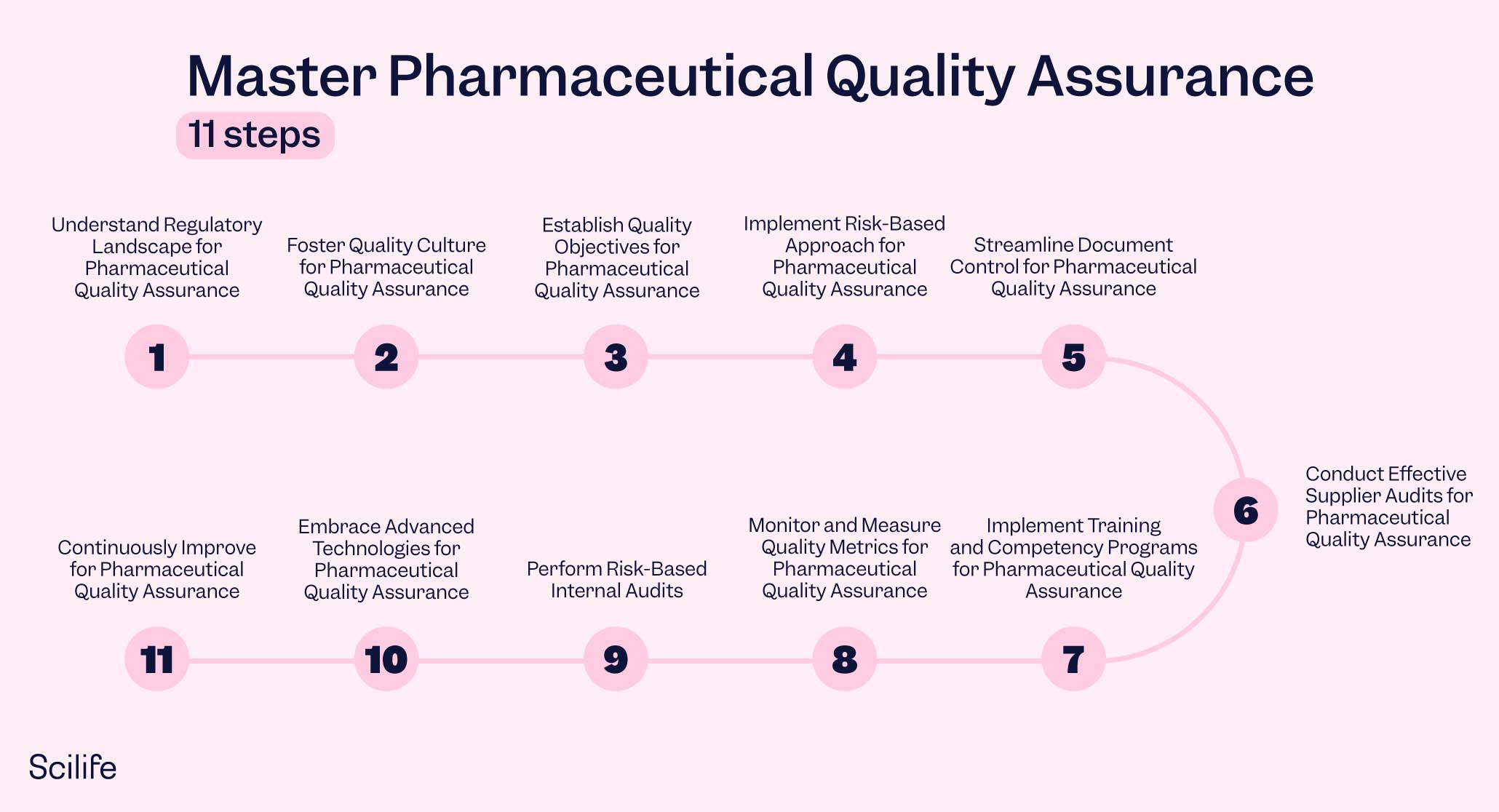 Master Pharmaceutical Quality Assurance

11 steps

Understand Regulatory Landscape for Pharmaceutical Quality Assurance

1

Foster Quality Culture for Pharmaceutical Quality Assurance

2

Establish Quality Objectives for Pharmaceutical Quality Assurance

3

Implement Risk-Based Approach for Pharmaceutical Quality Assurance

4

Streamline Document Control for Pharmaceutical Quality Assurance

5

6

Conduct Effective Supplier Audits for Pharmaceutical Quality Assurance

Implement Training and Competency Programs for Pharmaceutical Quality Assurance

7

Monitor and Measure Quality Metrics for Pharmaceutical Quality Assurance

8

Perform Risk-Based Internal Audits

9

Embrace Advanced Technologies for Pharmaceutical Quality Assurance

10

Continuously Improve for Pharmaceutical Quality Assurance

11

Scilife